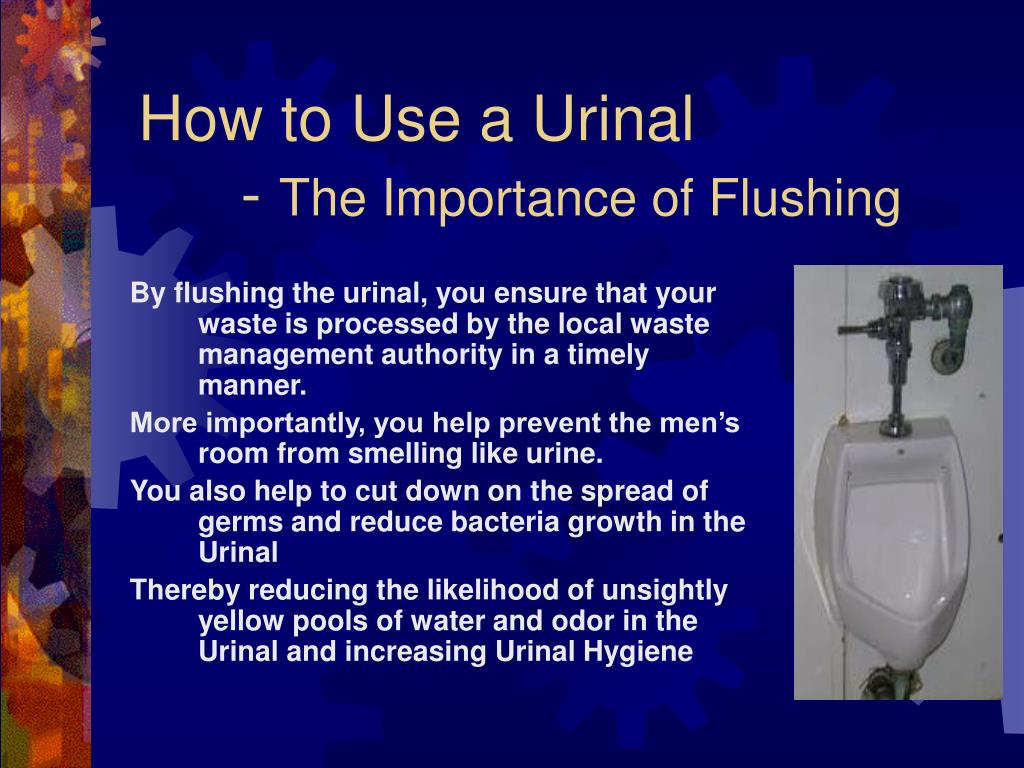 How to Use a Urinal
- The Importance of Flushing

By flushing the urinal, you ensure that your waste is processed by the local waste management authority in a timely manner.

More importantly, you help prevent the men’s room from smelling like urine.

You also help to cut down on the spread of germs and reduce bacteria growth in the Urinal

Thereby reducing the likelihood of unsightly yellow pools of water and odor in the Urinal and increasing Urinal Hygiene